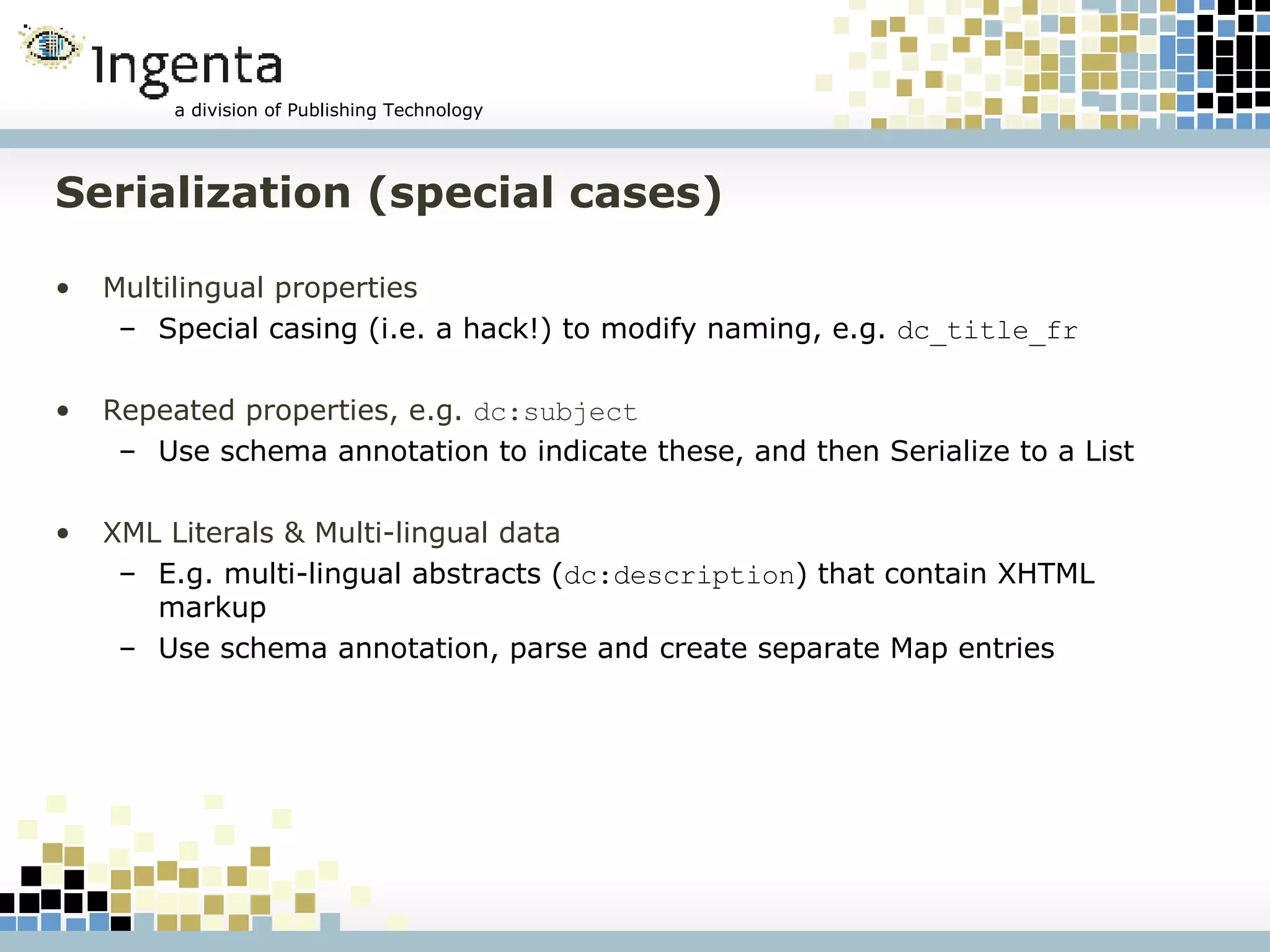 Ingenta
a division of Publishing Technology

Serialization (special cases)

• Multilingual properties
– Special casing (i.e. a hack!) to modify naming, e.g. dc_title_fr

• Repeated properties, e.g. dc:subject
– Use schema annotation to indicate these, and then Serialize to a List

• XML Literals & Multi-lingual data
– E.g. multi-lingual abstracts (dc:description) that contain XHTML markup
– Use schema annotation, parse and create separate Map entries